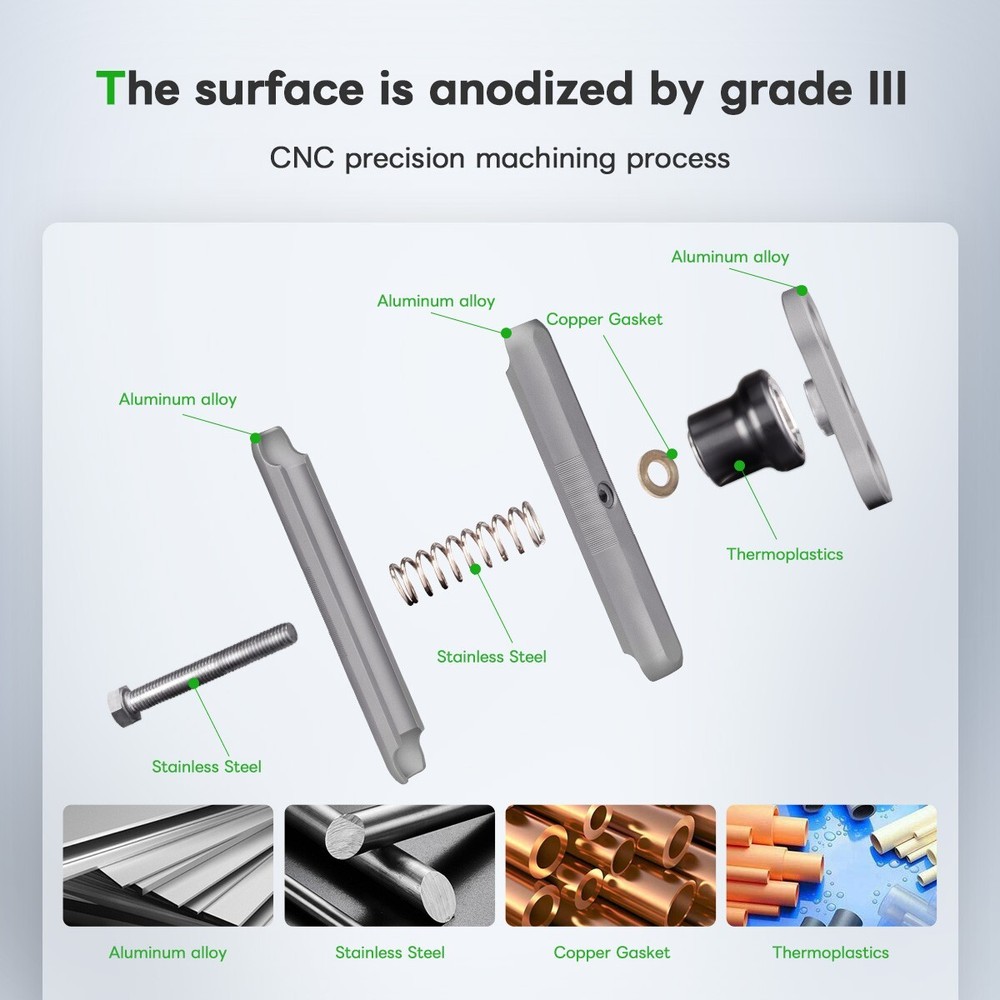 The surface is anodized by grade III

CNC precision machining process

Aluminum alloy

Aluminum alloy

Copper Gasket

Aluminum alloy

Thermoplastics

Stainless Steel

Stainless Steel

Aluminum alloy

Stainless Steel

Copper Gasket

Thermoplastics